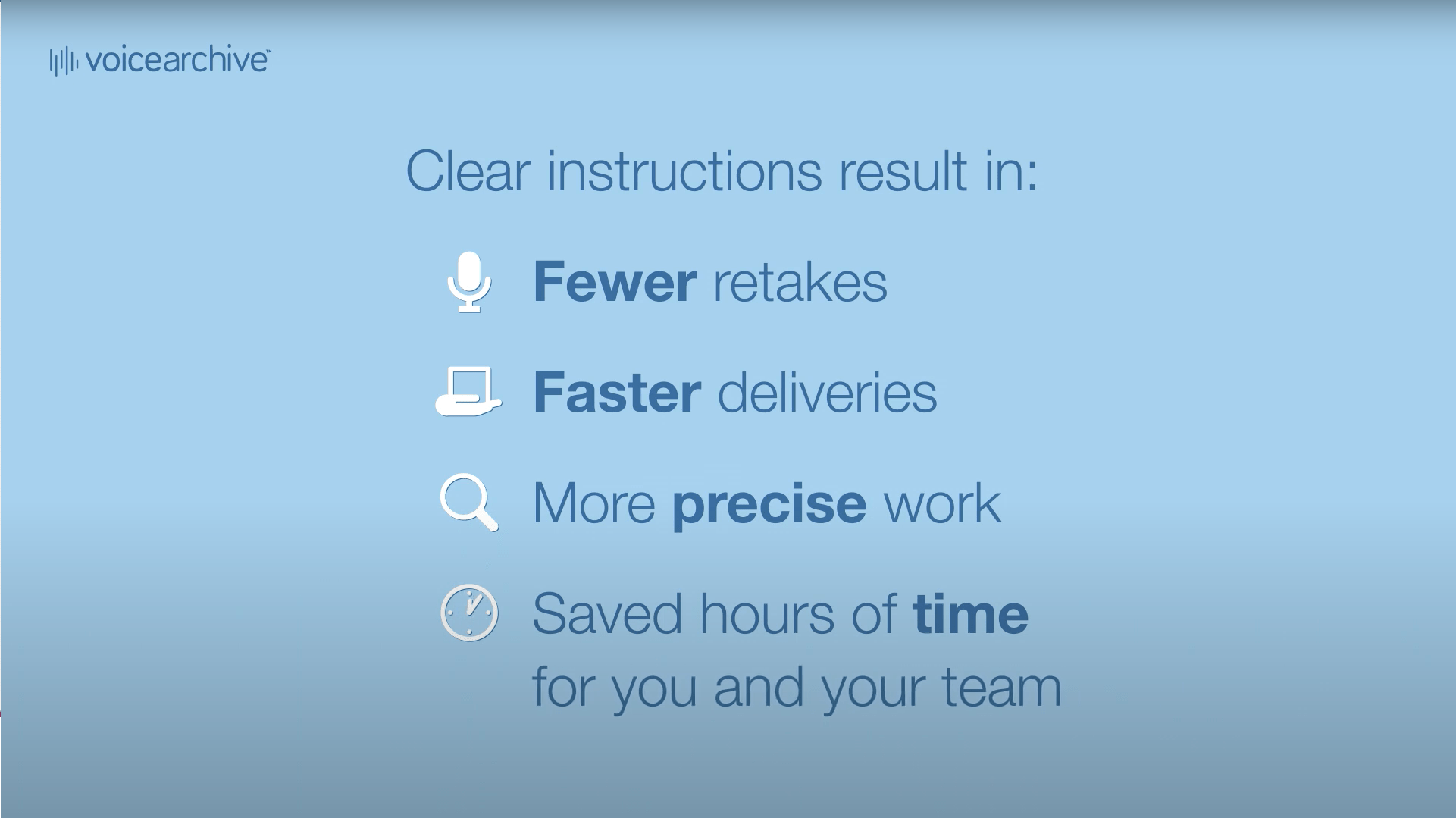 voicearchive™

Clear instructions result in:

Fewer retakes

Faster deliveries

More precise work

Saved hours of time for you and your team